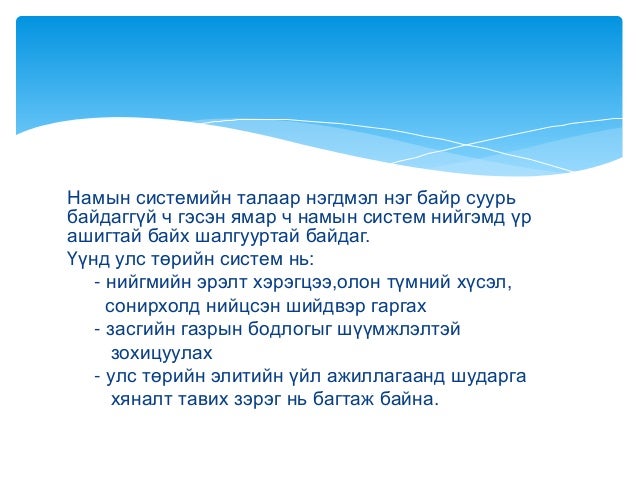 Намын системийн талаар нэгдмэл нэг байр суурь байдаггүй ч гэсэн ямар ч намын систем нийгэмд үр ашигтай байх шалгууртай байдаг.
Үүнд улс төрийн систем нь:
- нийгмийн эрэлт хэрэгцээ,олон түмний хүсэл, сонирхолд нийцсэн шийдвэр гаргах
- засгийн газрын бодлогыг шүүмжлэлтэй зохицуулах
- улс төрийн элитийн үйл ажиллагаанд шударга хяналт тавих зэрэг нь багтаж байна.